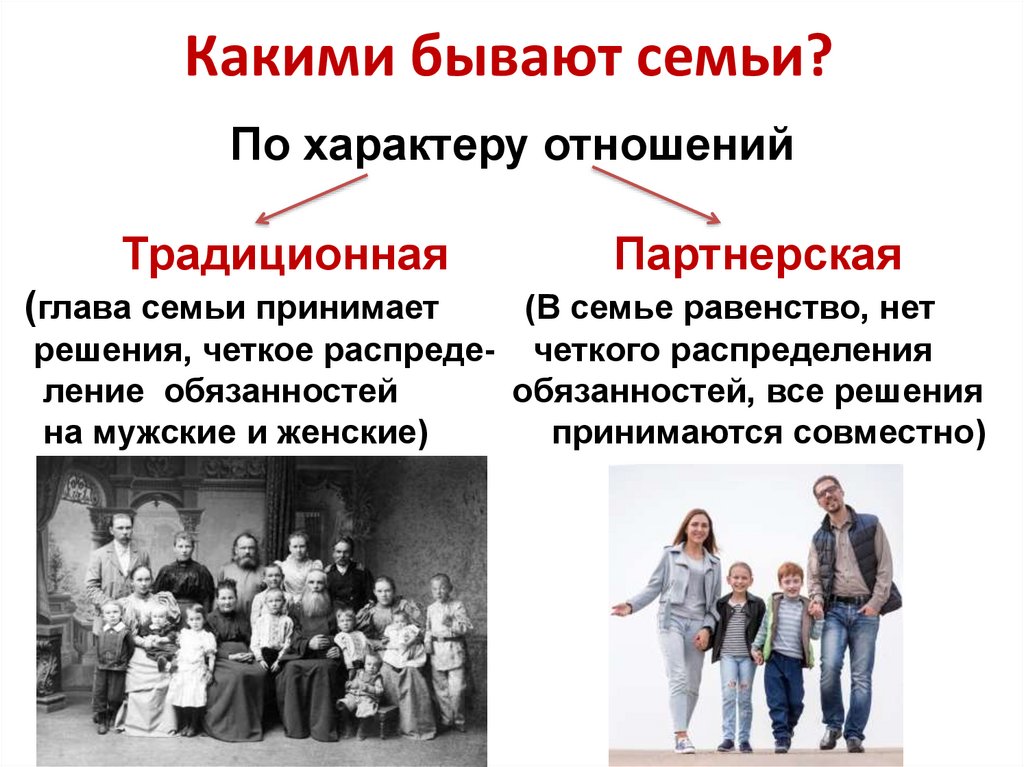 Какими бывают семьи?

По характеру отношений

Традиционная

(глава семьи принимает решения, четкое распределение обязанностей на мужские и женские)

Партнерская

(В семье равенство, нет четкого распределения обязанностей, все решения принимаются совместно)